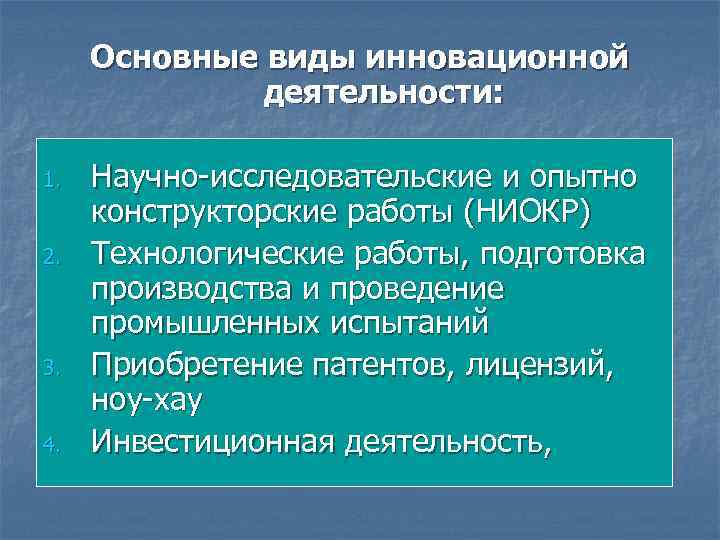 Основные виды инновационной деятельности:

1. Научно-исследовательские и опытно конструкторские работы (НИОКР)
2. Технологические работы, подготовка производства и проведение промышленных испытаний
3. Приобретение патентов, лицензий, ноу-хау
4. Инвестиционная деятельность,